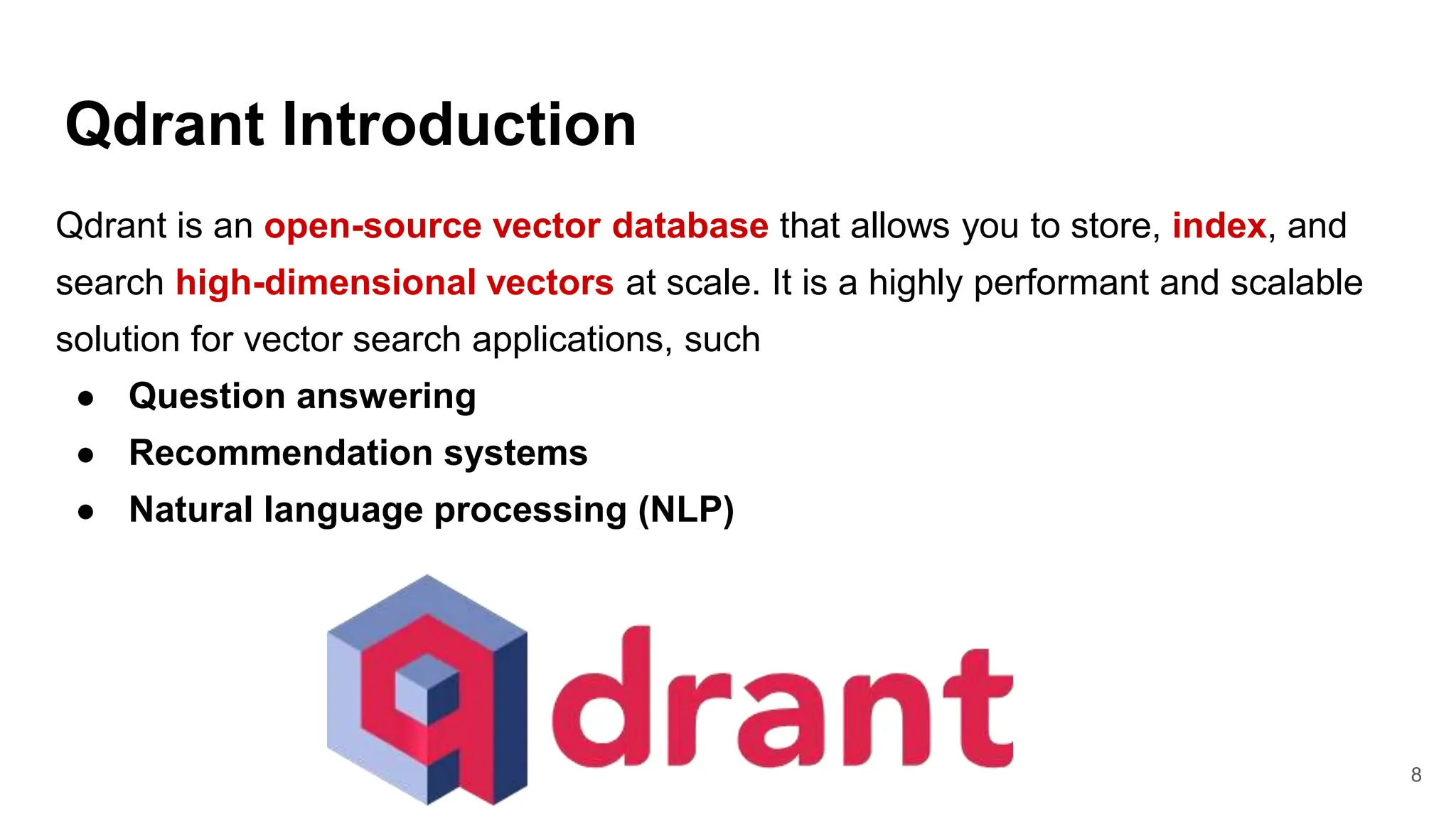 Qdrant Introduction

Qdrant is an open-source vector database that allows you to store, index, and search high-dimensional vectors at scale. It is a highly performant and scalable solution for vector search applications, such

● Question answering
● Recommendation systems
● Natural language processing (NLP)

drant

8